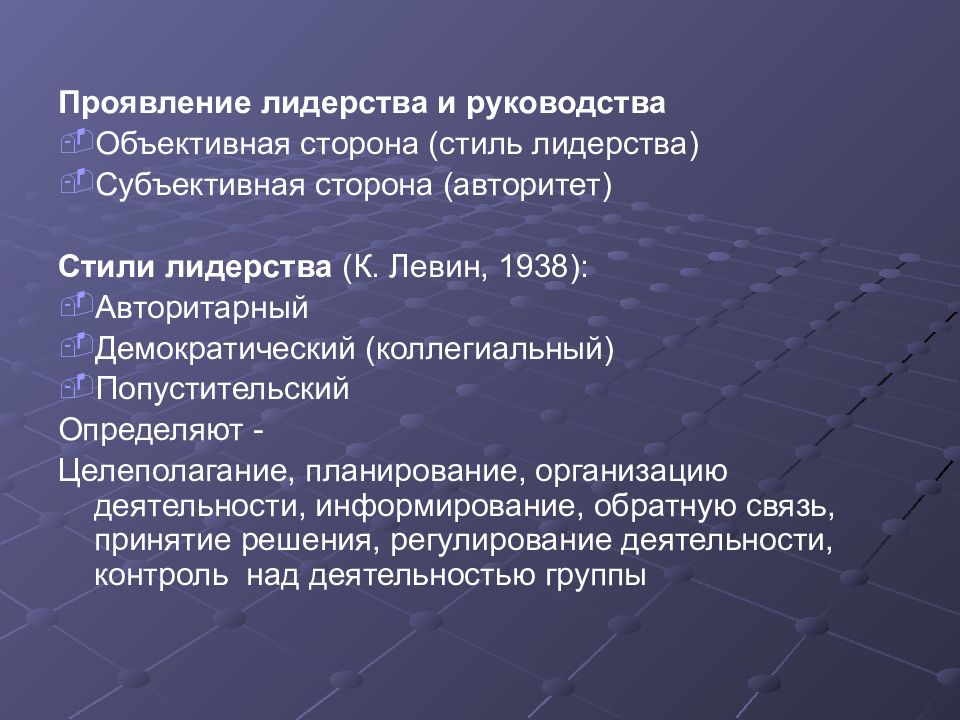 Проявление лидерства и руководства
Объективная сторона (стиль лидерства)
Субъективная сторона (авторитет)

Стили лидерства (К. Левин, 1938):
Авторитарный
Демократический (коллегиальный)
Попустительский
Определяют -
Целеполагание, планирование, организацию деятельности, информирование, обратную связь, принятие решения, регулирование деятельности, контроль над деятельностью группы